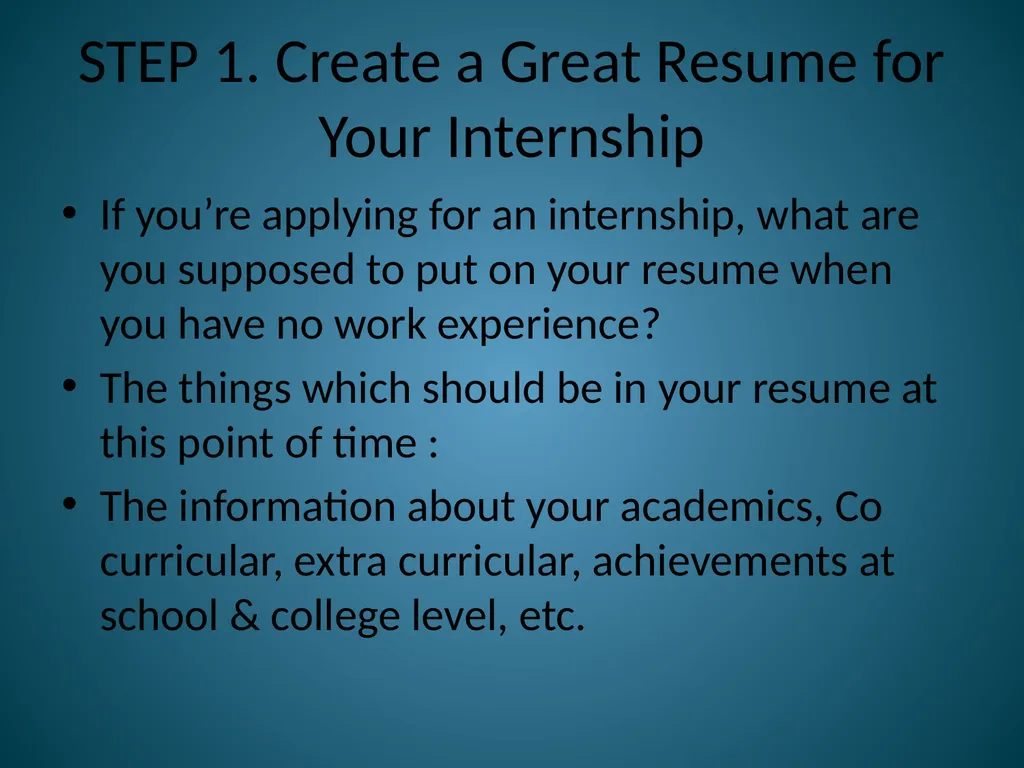 STEP 1. Create a Great Resume for Your Internship

• If you’re applying for an internship, what are you supposed to put on your resume when you have no work experience?

• The things which should be in your resume at this point of time :

• The information about your academics, Co curricular, extra curricular, achievements at school & college level, etc.